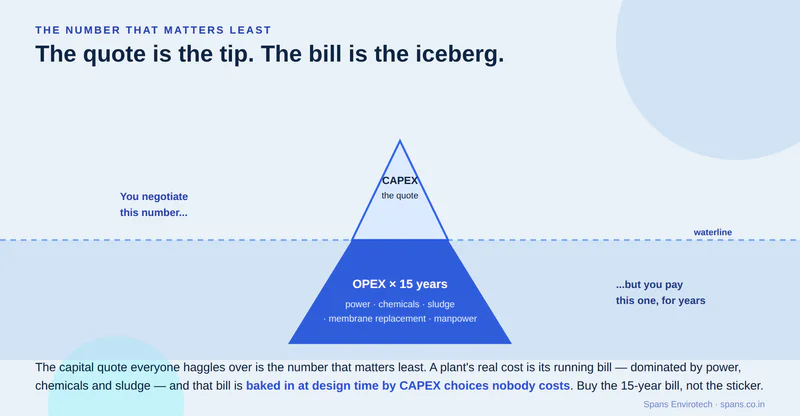 THE NUMBER THAT MATTERS LEAST

The quote is the tip. The bill is the iceberg.

You negotiate this number...

CAPEX
the quote

waterline

OPEX × 15 years
power · chemicals · sludge · membrane replacement · manpower

...but you pay this one, for years

The capital quote everyone haggles over is the number that matters least. A plant's real cost is its running bill — dominated by power, chemicals and sludge — and that bill is baked in at design time by CAPEX choices nobody costs. Buy the 15-year bill, not the sticker.

Spans Envirotech · spans.co.in